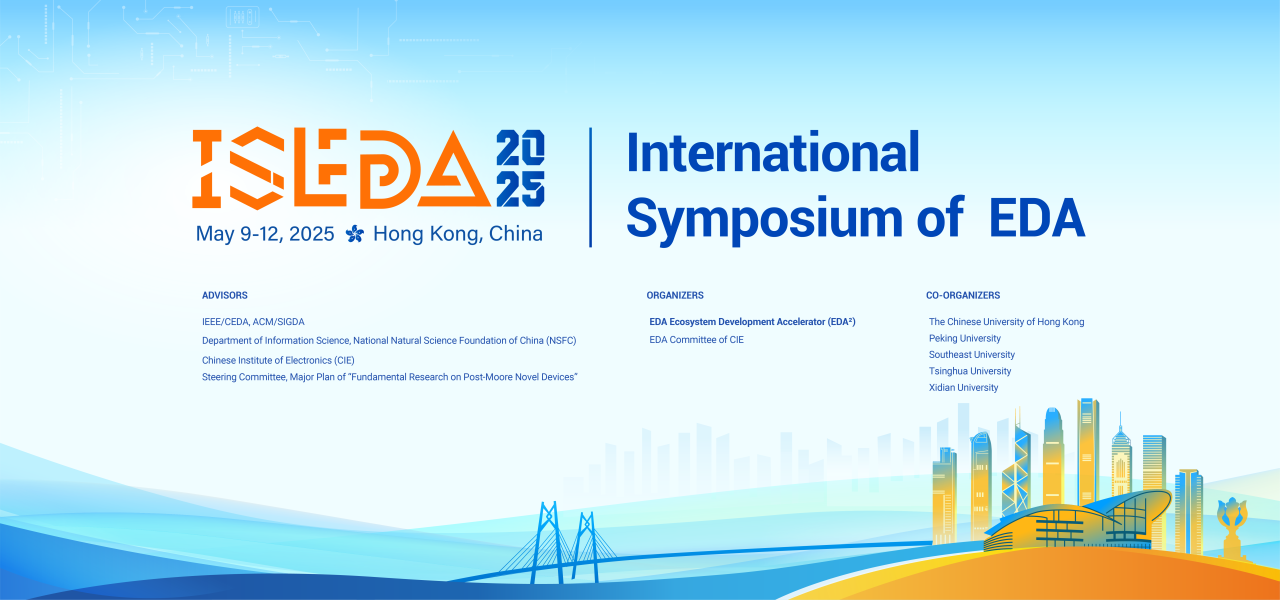 ISEDA 2025

May 9-12, 2025 Hong Kong, China

International Symposium of EDA

ADVISORS

IEEE/CEDA, ACM/SIGDA
Department of Information Science, National Natural Science Foundation of China (NSFC)
Chinese Institute of Electronics (CIE)
Steering Committee, Major Plan of "Fundamental Research on Post-Moore Novel Devices"

ORGANIZERS

EDA Ecosystem Development Accelerator (EDA²)
EDA Committee of CIE

CO-ORGANIZERS

The Chinese University of Hong Kong
Peking University
Southeast University
Tsinghua University
Xidian University